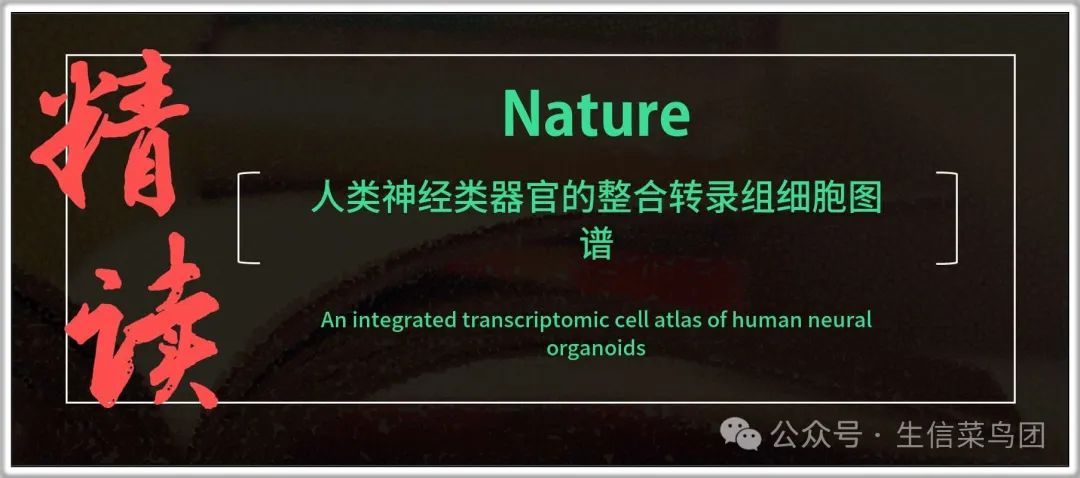 精读

Nature

人类神经类器官的整合转录组细胞图谱

An integrated transcriptomic cell atlas of human neural organoids

公众号 · 生信菜鸟团